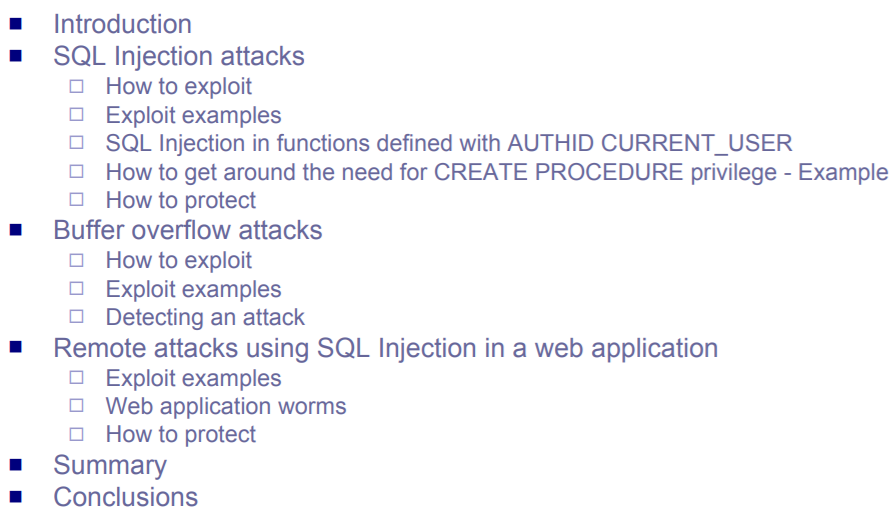 - Introduction
- SQL Injection attacks
  - How to exploit
  - Exploit examples
  - SQL Injection in functions defined with AUTHID CURRENT_USER
  - How to get around the need for CREATE PROCEDURE privilege - Example
  - How to protect
- Buffer overflow attacks
  - How to exploit
  - Exploit examples
  - Detecting an attack
- Remote attacks using SQL Injection in a web application
  - Exploit examples
  - Web application worms
  - How to protect
- Summary
- Conclusions